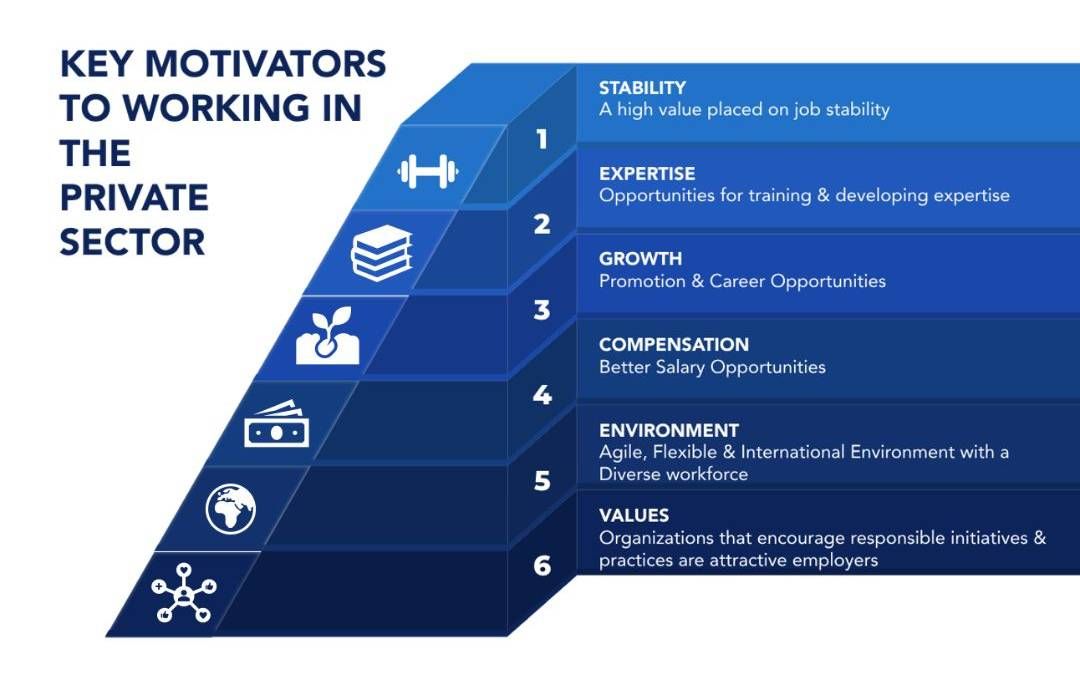 KEY MOTIVATORS TO WORKING IN THE PRIVATE SECTOR

1
STABILITY
A high value placed on job stability

2
EXPERTISE
Opportunities for training & developing expertise

3
GROWTH
Promotion & Career Opportunities

4
COMPENSATION
Better Salary Opportunities

5
ENVIRONMENT
Agile, Flexible & International Environment with a Diverse workforce

6
VALUES
Organizations that encourage responsible initiatives & practices are attractive employers